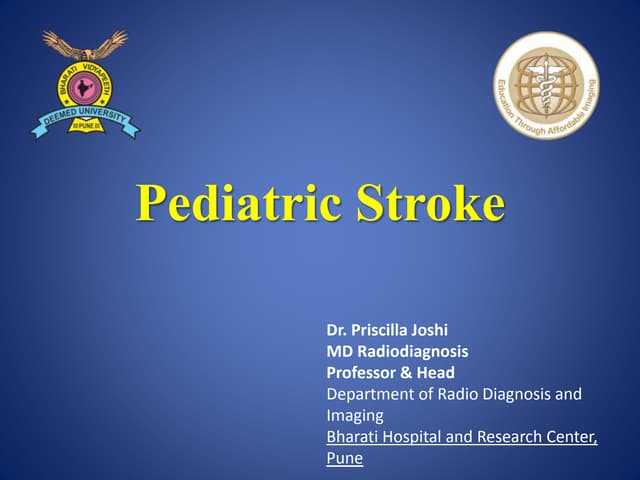 BHARATI VIDYAPEETH
DEEMED UNIVERSITY
PUNE

Education Through Affordable Imaging

Pediatric Stroke

Dr. Priscilla Joshi
MD Radiodiagnosis
Professor & Head
Department of Radio Diagnosis and Imaging
Bharati Hospital and Research Center, Pune